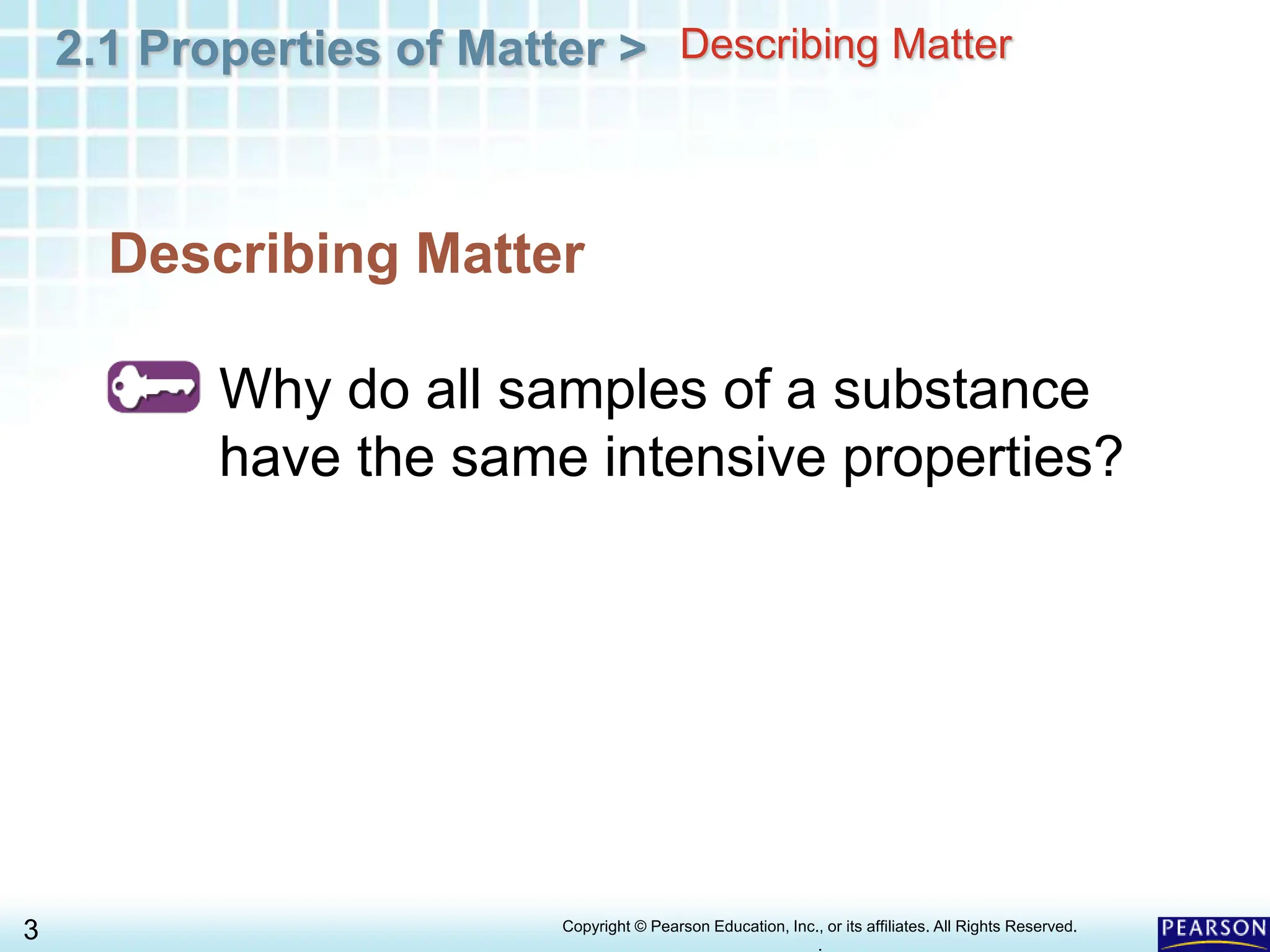 2.1 Properties of Matter > Describing Matter

Describing Matter

Why do all samples of a substance have the same intensive properties?

3

Copyright © Pearson Education, Inc., or its affiliates. All Rights Reserved.

PEARSON